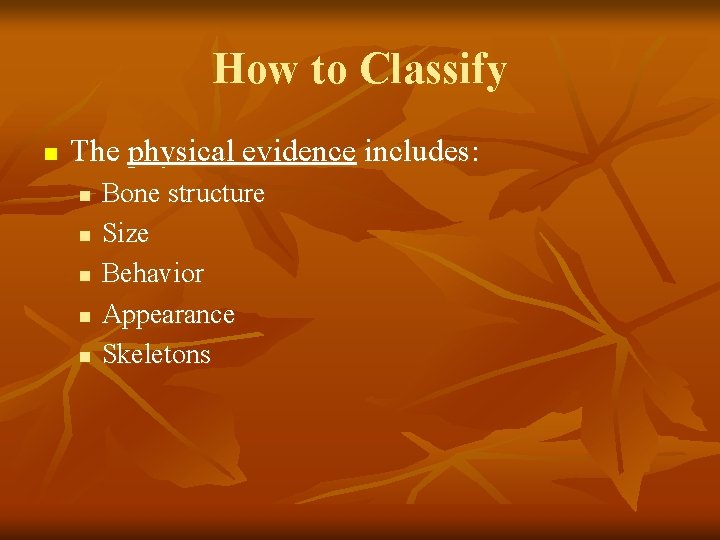 How to Classify

- The physical evidence includes:
  - Bone structure
  - Size
  - Behavior
  - Appearance
  - Skeletons